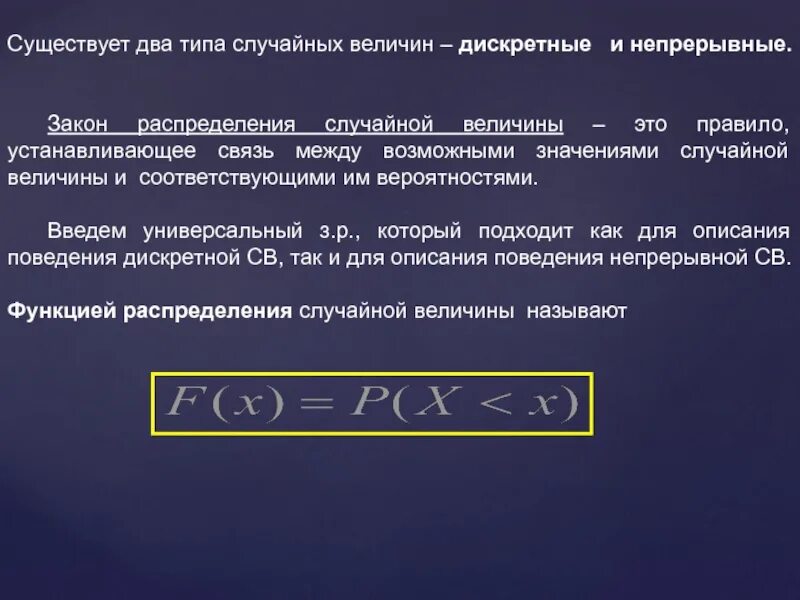 Существует два типа случайных величин – дискретные и непрерывные.

Закон распределения случайной величины – это правило, устанавливающее связь между возможными значениями случайной величины и соответствующими им вероятностями.

Введем универсальный з.р., который подходит как для описания поведения дискретной СВ, так и для описания поведения непрерывной СВ.

Функцией распределения случайной величины называют

$F(x) = P(X < x)$